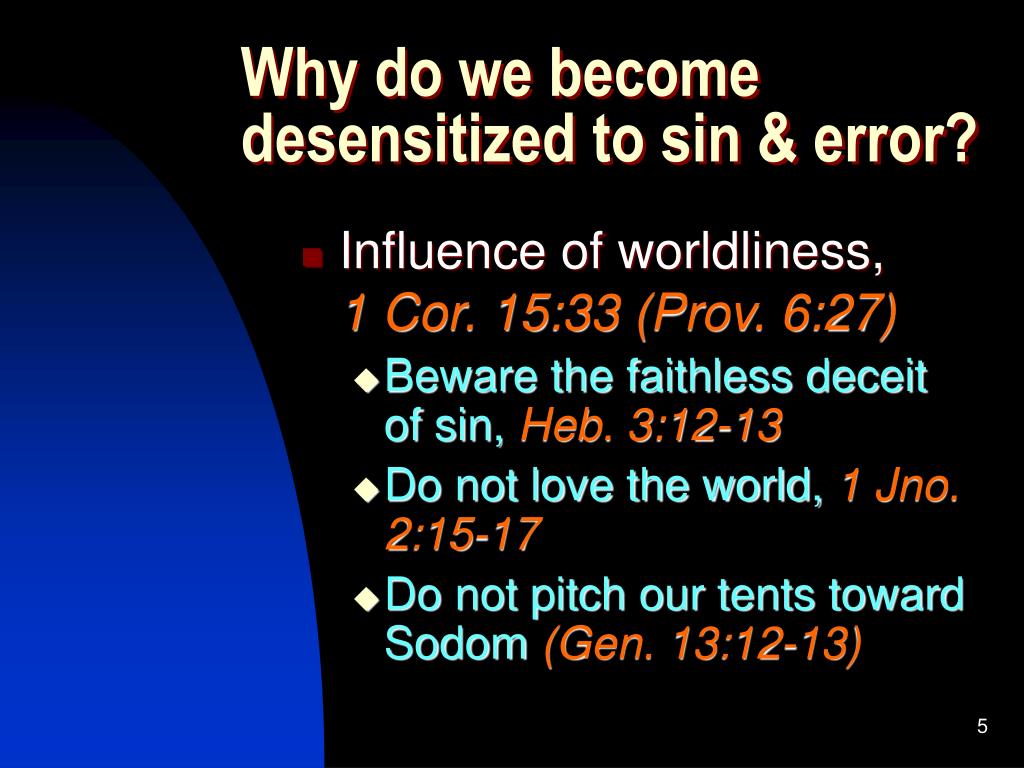 Why do we become desensitized to sin & error?

Influence of worldliness, 1 Cor. 15:33 (Prov. 6:27)

Beware the faithless deceit of sin, Heb. 3:12-13

Do not love the world, 1 Jno. 2:15-17

Do not pitch our tents toward Sodom (Gen. 13:12-13)

5